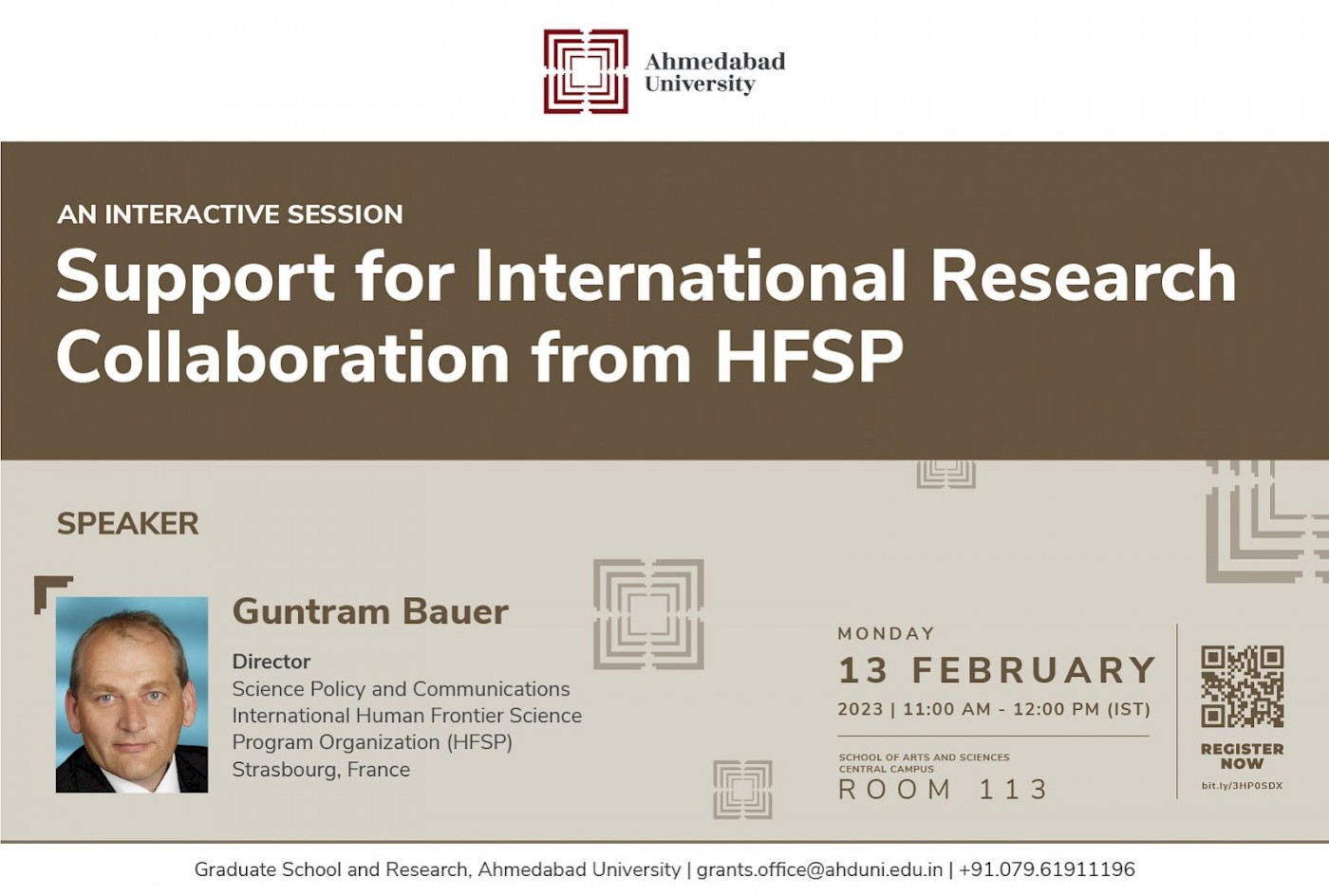 Ahmedabad University

AN INTERACTIVE SESSION

Support for International Research Collaboration from HFSP

SPEAKER

Guntram Bauer

Director
Science Policy and Communications
International Human Frontier Science Program Organization (HFSP)
Strasbourg, France

MONDAY
13 FEBRUARY
2023 | 11:00 AM - 12:00 PM (IST)

SCHOOL OF ARTS AND SCIENCES
CENTRAL CAMPUS
ROOM 113

REGISTER NOW
bit.ly/3HP0SDX

Graduate School and Research, Ahmedabad University | grants.office@ahduni.edu.in | +91.079.61911196